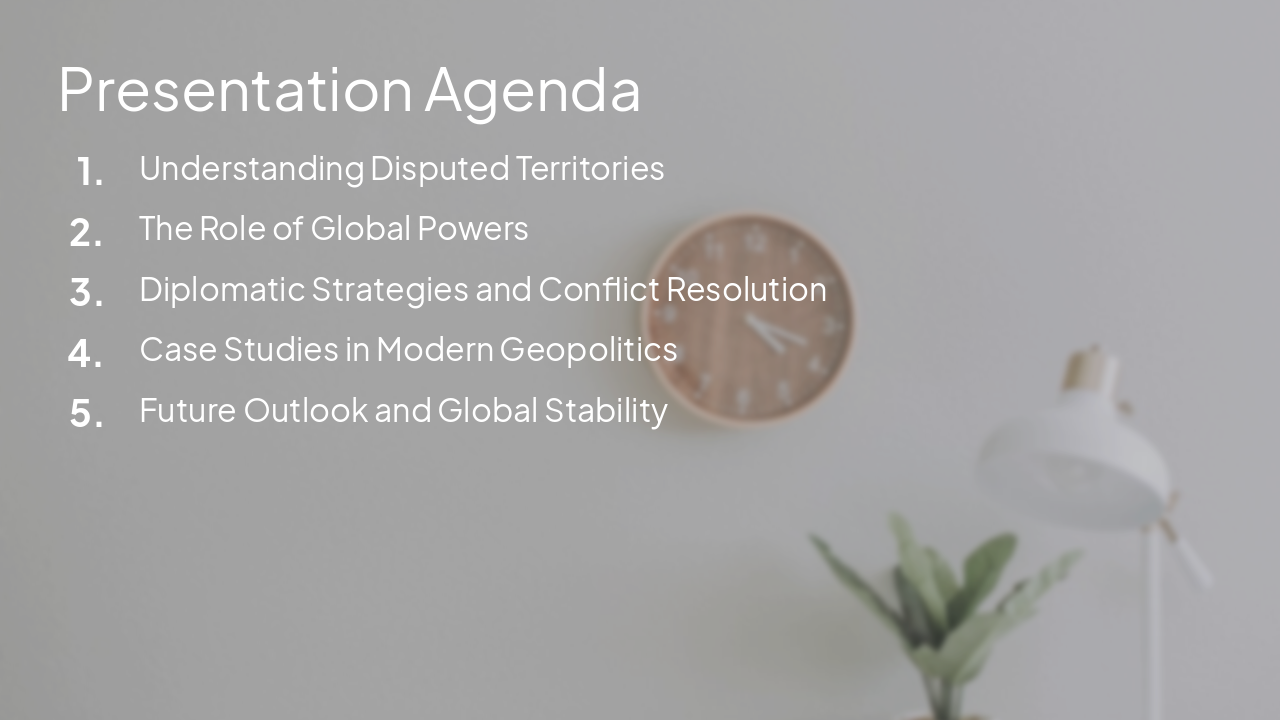 Presentation Agenda

1. Understanding Disputed Territories
2. The Role of Global Powers
3. Diplomatic Strategies and Conflict Resolution
4. Case Studies in Modern Geopolitics
5. Future Outlook and Global Stability